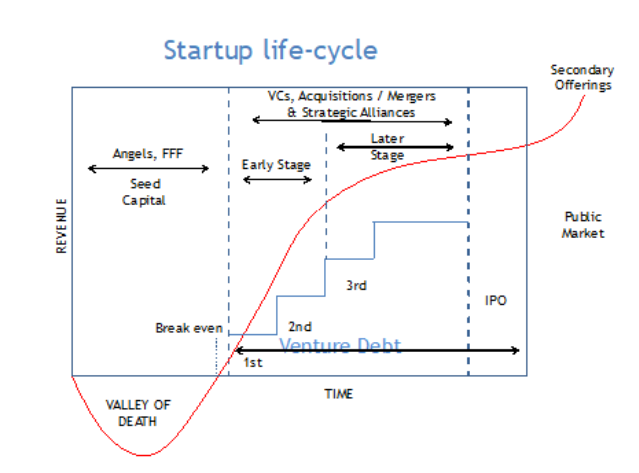 Startup life-cycle

Secondary Offerings

VCs, Acquisitions / Mergers & Strategic Alliances

Later Stage

Angels, FFF

Seed Capital

Early Stage

REVENUE

Public Market

3rd

IPO

Break even

2nd

Venture Debt

1st

TIME

VALLEY OF DEATH